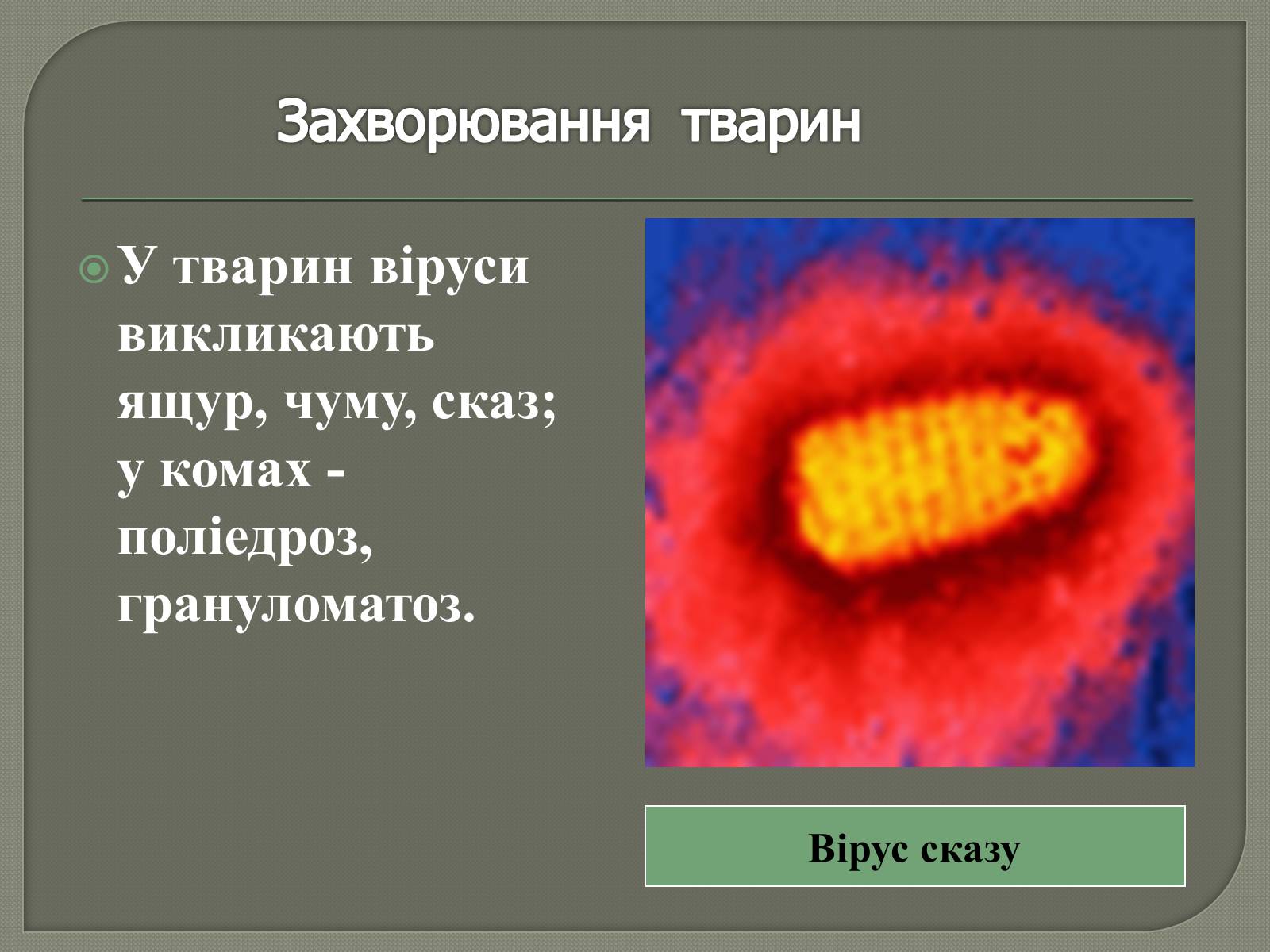 Захворювання тварин

У тварин віруси викликають ящур, чуму, сказ; у комах - поліедроз, грануломатоз.

Вірус сказу